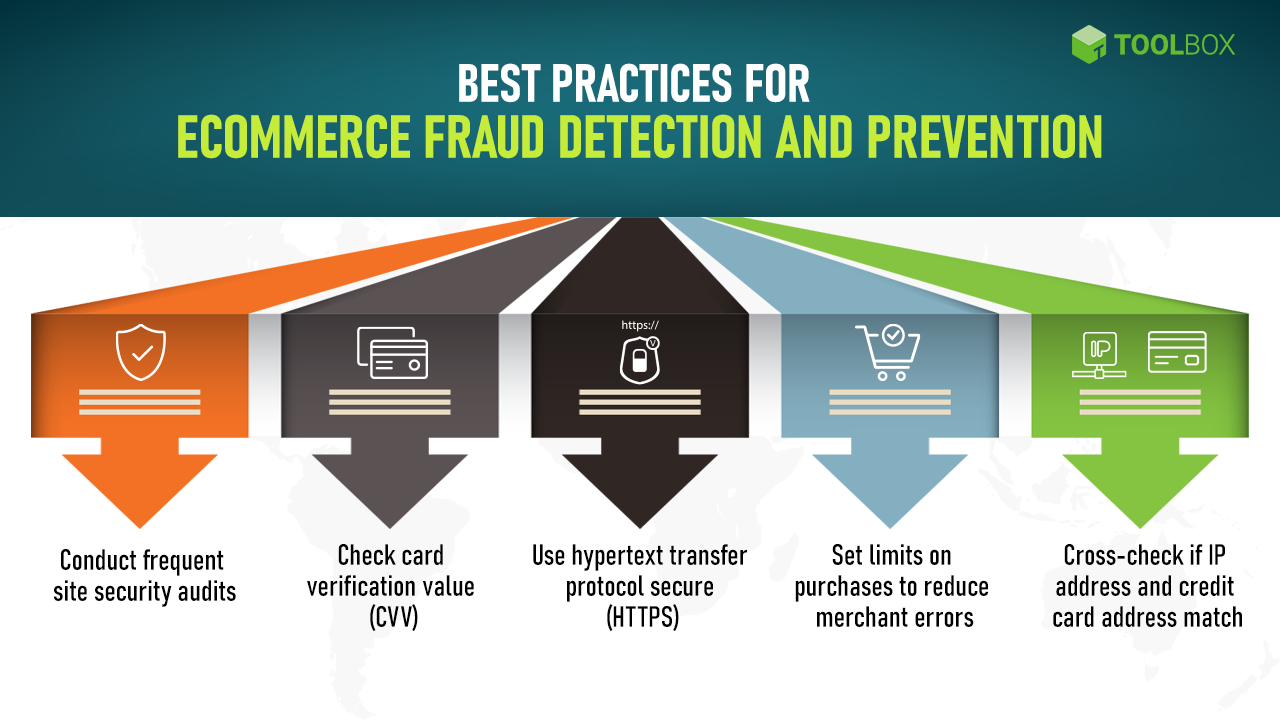 TOOLBOX

BEST PRACTICES FOR
ECOMMERCE FRAUD DETECTION AND PREVENTION

https://

IP

Conduct frequent site security audits

Check card verification value (CVV)

Use hypertext transfer protocol secure (HTTPS)

Set limits on purchases to reduce merchant errors

Cross-check if IP address and credit card address match